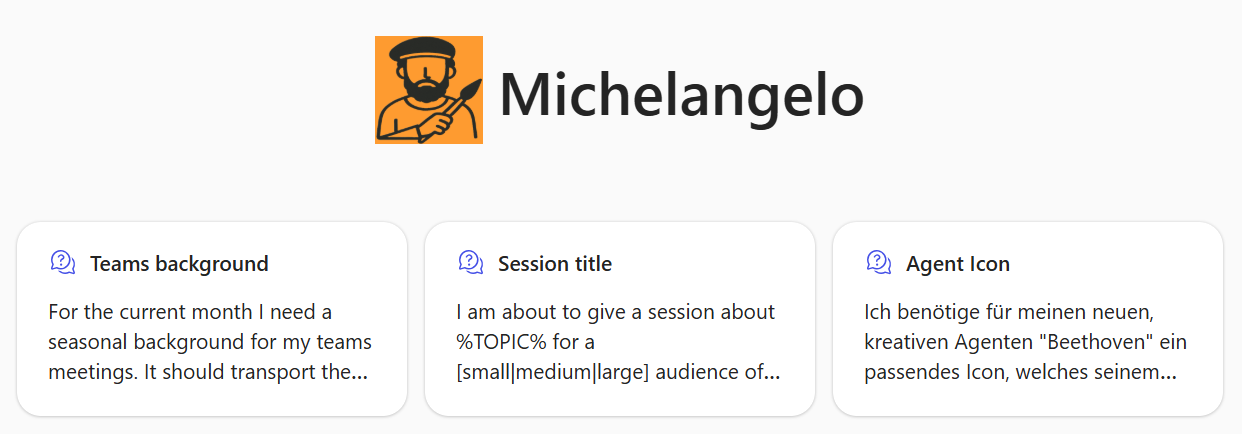 Michelangelo

Teams background

For the current month I need a seasonal background for my teams meetings. It should transport the...

Session title

I am about to give a session about %TOPIC% for a [small|medium|large] audience of...

Agent Icon

Ich benötige für meinen neuen, kreativen Agenten "Beethoven" ein passendes Icon, welches seinem...